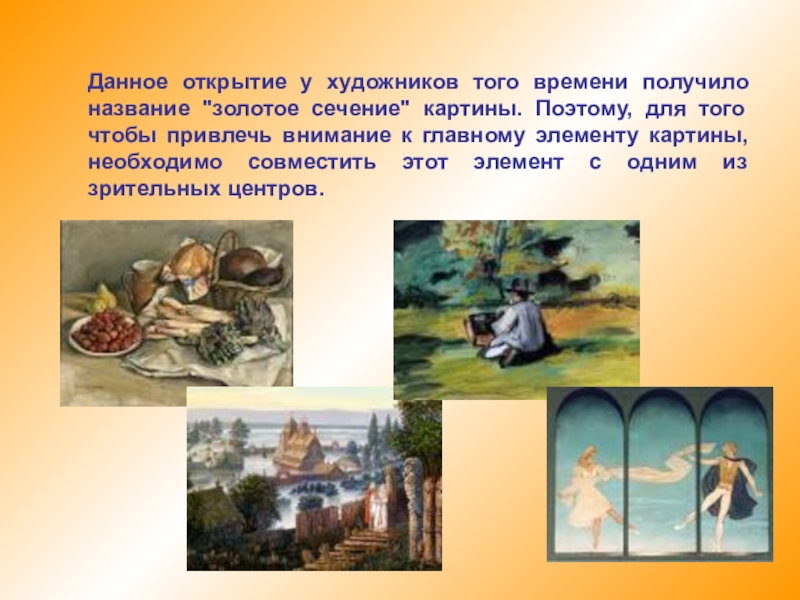 Данное открытие у художников того времени получило название "золотое сечение" картины. Поэтому, для того чтобы привлечь внимание к главному элементу картины, необходимо совместить этот элемент с одним из зрительных центров.